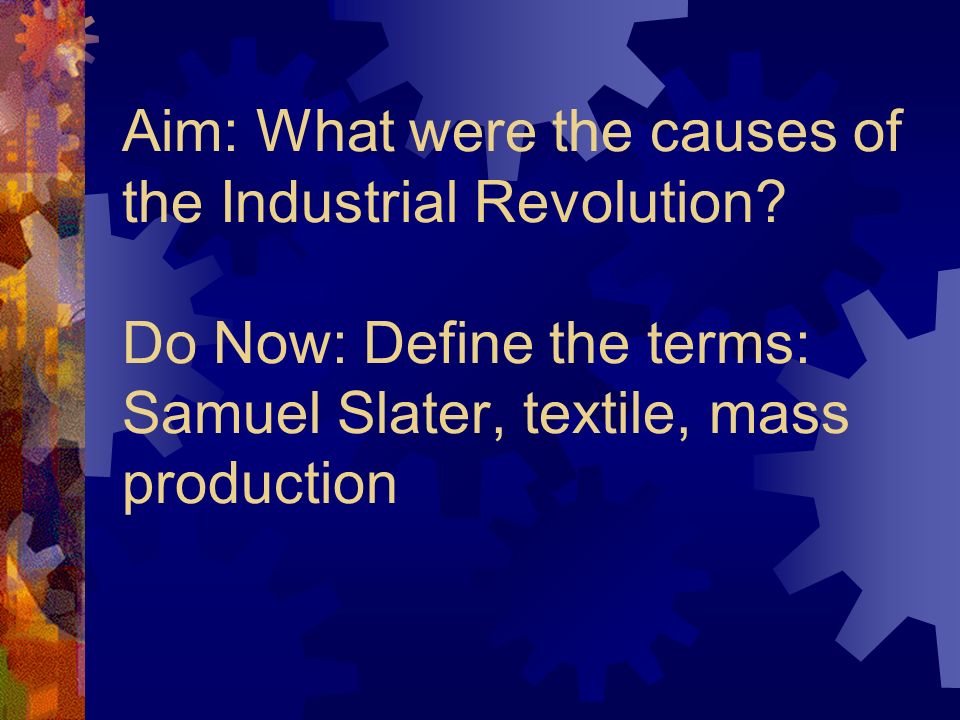 Aim: What were the causes of the Industrial Revolution?

Do Now: Define the terms: Samuel Slater, textile, mass production